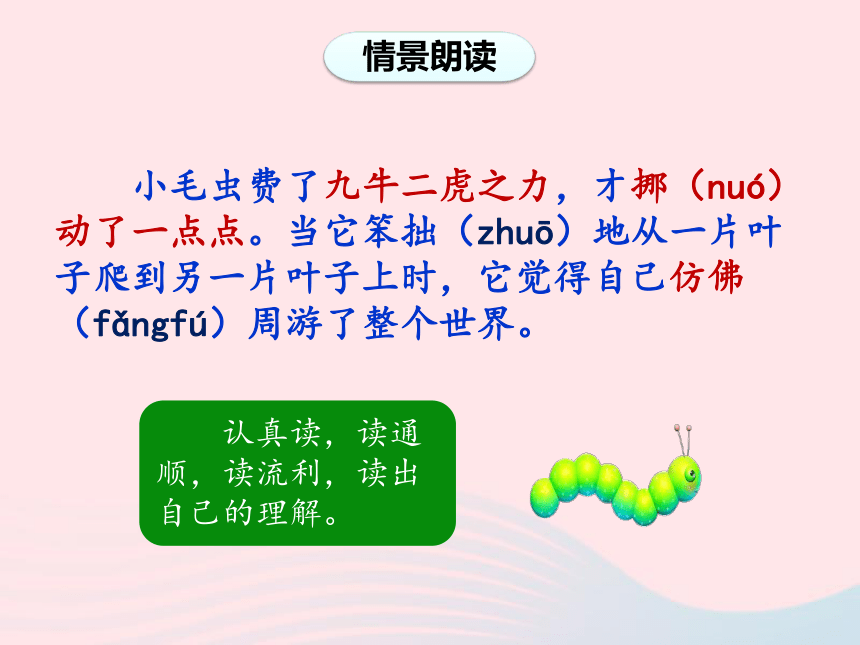 情景朗读

小毛虫费了九牛二虎之力，才挪（nuó）动了一点点。当它笨拙（zhuō）地从一片叶子爬到另一片叶子上时，它觉得自己仿佛（fǎngfú）周游了整个世界。

认真读，读通顺，读流利，读出自己的理解。